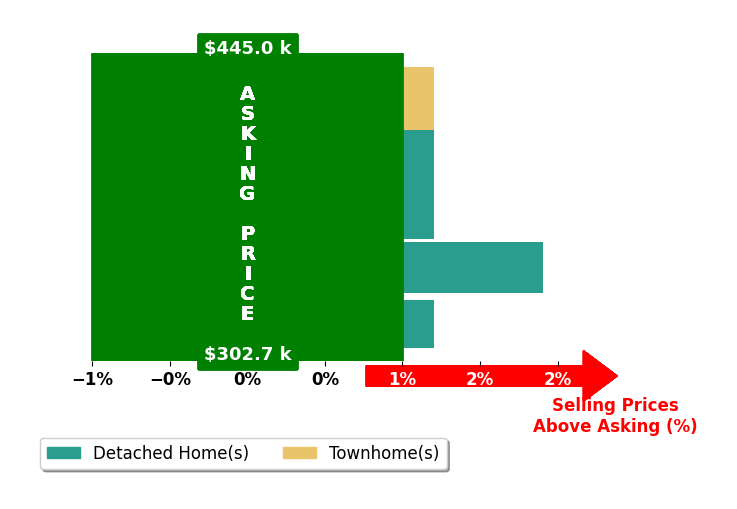 $445.0 k

ASKING PRICE

$302.7 k

−1% −0% 0% 0% 1% 2% 2%

Selling Prices Above Asking (%)

Detached Home(s) Townhome(s)